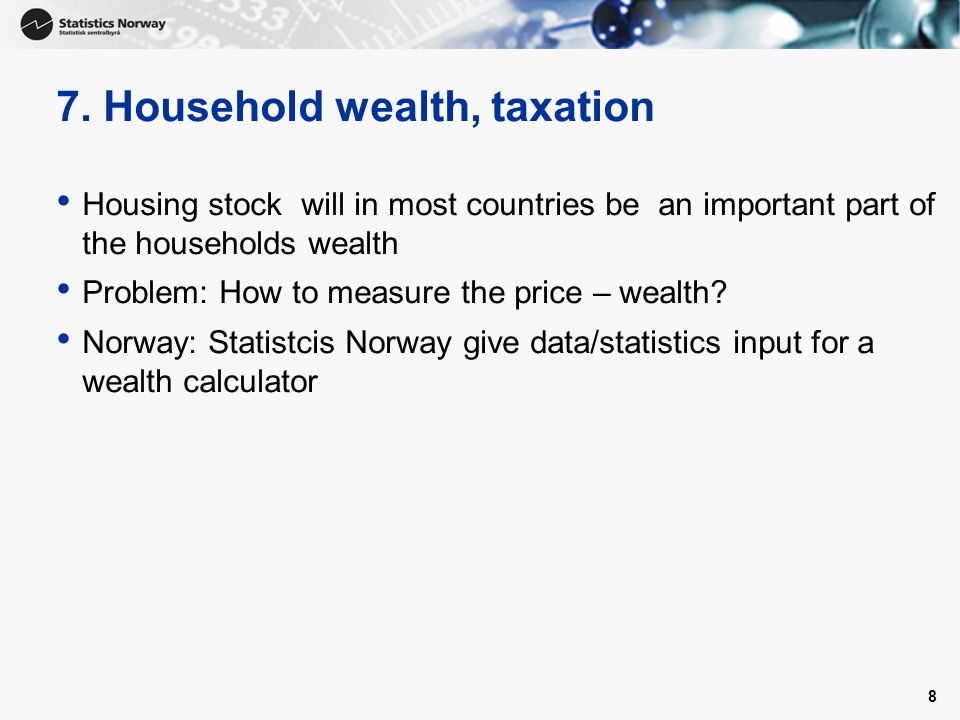 Statistics Norway
Statistisk sentralbyrå

7. Household wealth, taxation

• Housing stock will in most countries be an important part of the households wealth

• Problem: How to measure the price – wealth?

• Norway: Statistcis Norway give data/statistics input for a wealth calculator

8